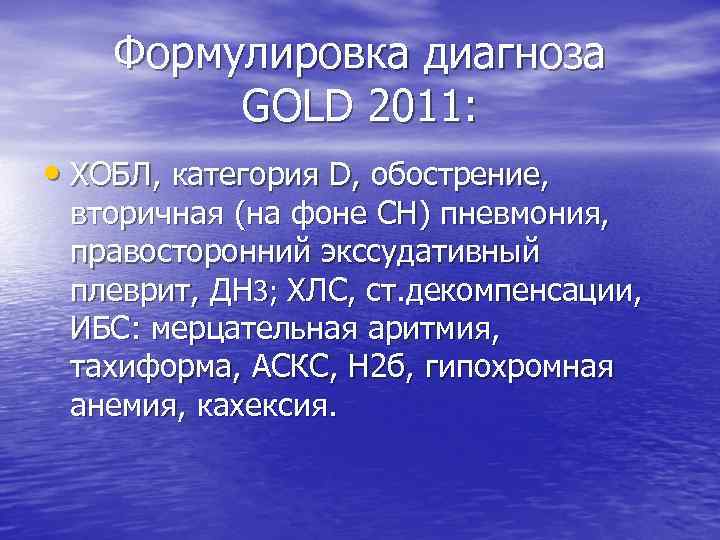 Формулировка диагноза GOLD 2011:

• ХОБЛ, категория D, обострение, вторичная (на фоне СН) пневмония, правосторонний экссудативный плеврит, ДН3; ХЛС, ст.декомпенсации, ИБС: мерцательная аритмия, тахиформа, АСКС, Н2б, гипохромная анемия, кахексия.